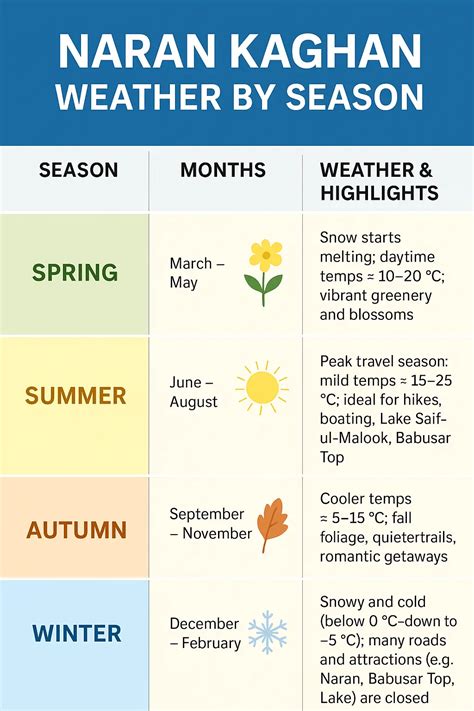 NARAN KAGHAN WEATHER BY SEASON

| SEASON | MONTHS | WEATHER & HIGHLIGHTS |
|---|---|---|
| SPRING | March – May | Snow starts melting; daytime temps ≈ 10–20 °C; vibrant greenery and blossoms |
| SUMMER | June – August | Peak travel season: mild temps ≈ 15–25 °C; ideal for hikes, boating, Lake Saif-ul-Malook, Babusar Top |
| AUTUMN | September – November | Cooler temps ≈ 5–15 °C; fall foliage, quietertrails, romantic getaways |
| WINTER | December – February | Snowy and cold (below 0 °C–down to –5 °C); many roads and attractions (e.g. Naran, Babusar Top, Lake) are closed |